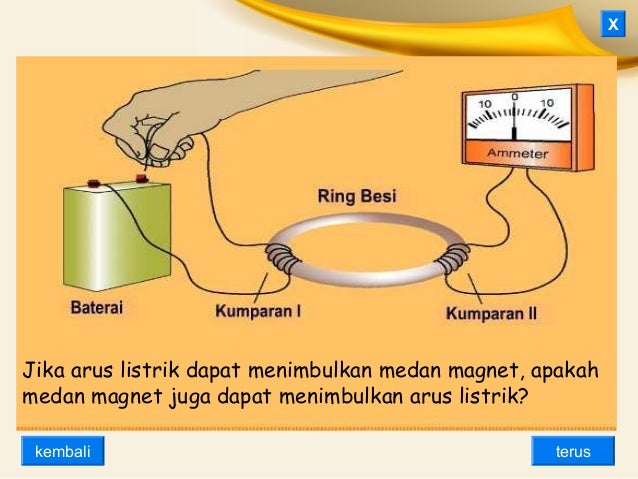 X

10 0 10

Ammeter

Ring Besi

Baterai

Kumparan I

Kumparan II

Jika arus listrik dapat menimbulkan medan magnet, apakah medan magnet juga dapat menimbulkan arus listrik?

kembali

terus